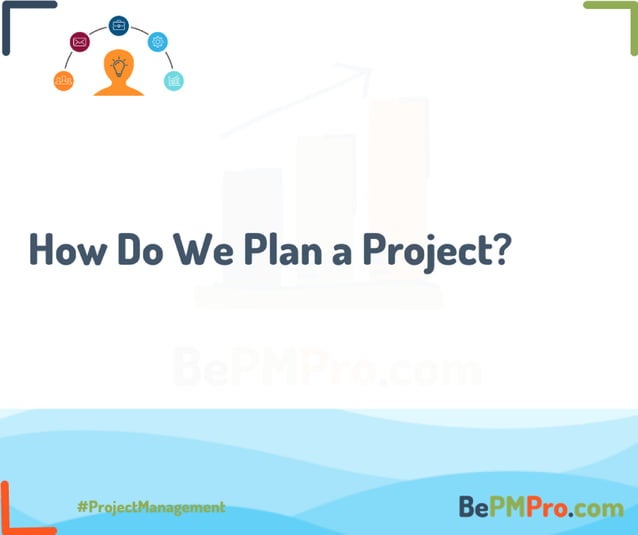 How Do We Plan a Project?

BePMPro.com

#ProjectManagement

BePMPro.com